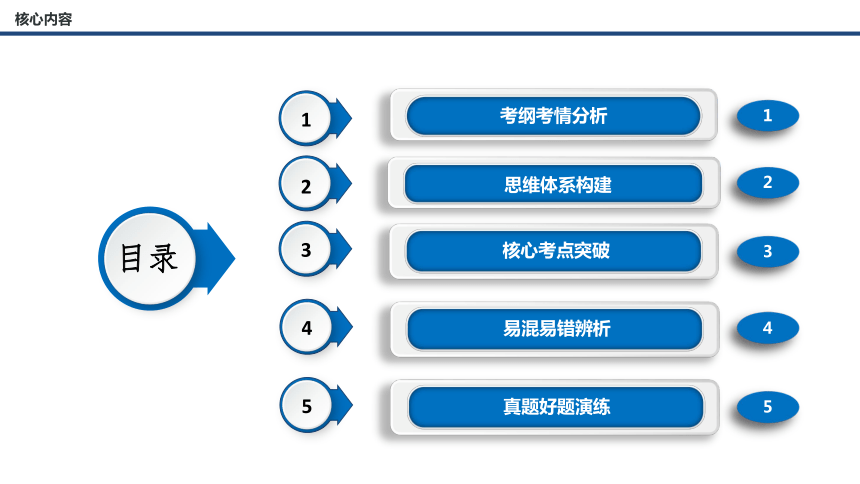 核心内容

目录

1 考纲考情分析 1

2 思维体系构建 2

3 核心考点突破 3

4 易混易错辨析 4

5 真题好题演练 5